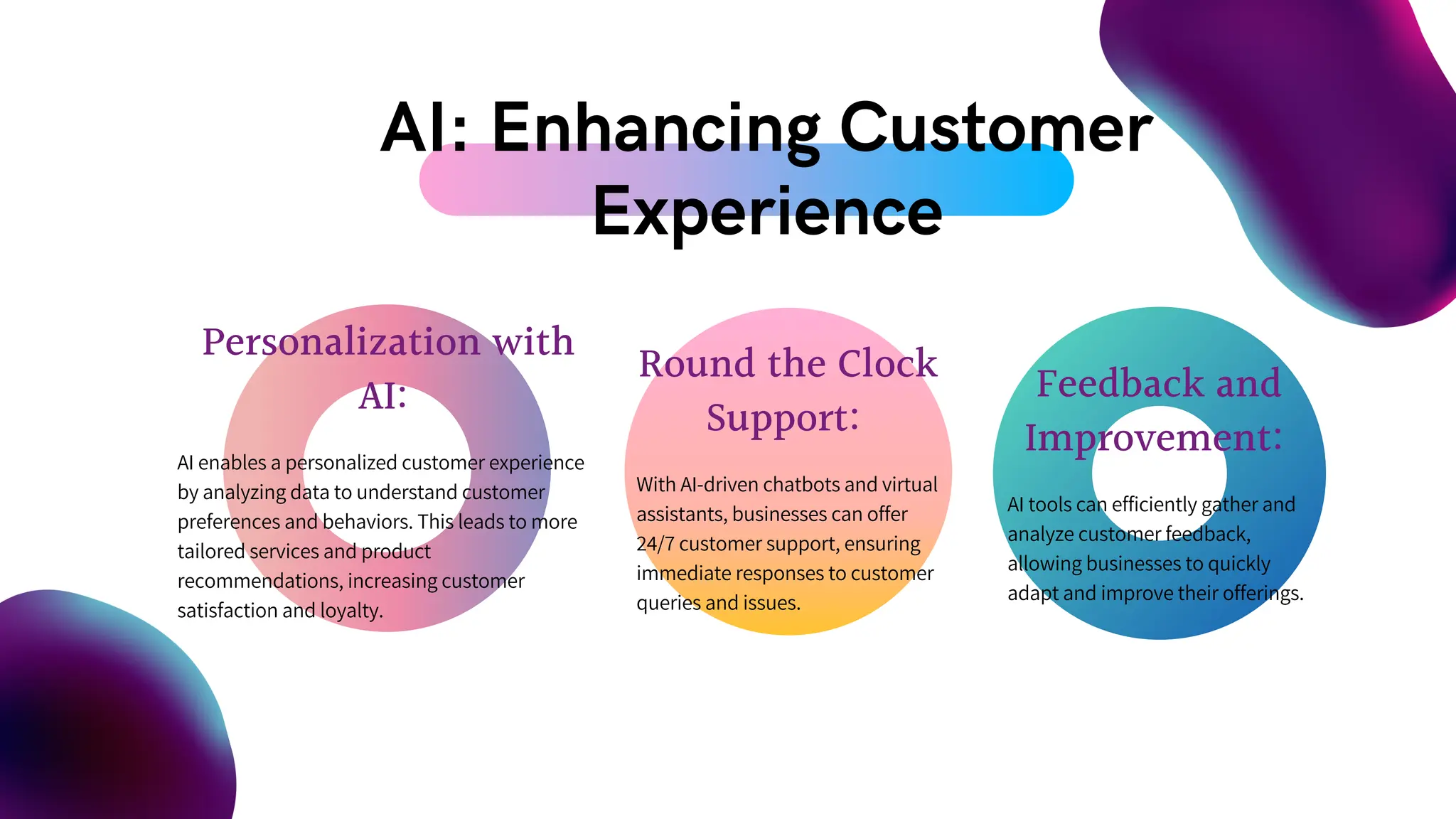 AI: Enhancing Customer Experience

Personalization with AI:

AI enables a personalized customer experience by analyzing data to understand customer preferences and behaviors. This leads to more tailored services and product recommendations, increasing customer satisfaction and loyalty.

Round the Clock Support:

With AI-driven chatbots and virtual assistants, businesses can offer 24/7 customer support, ensuring immediate responses to customer queries and issues.

Feedback and Improvement:

AI tools can efficiently gather and analyze customer feedback, allowing businesses to quickly adapt and improve their offerings.